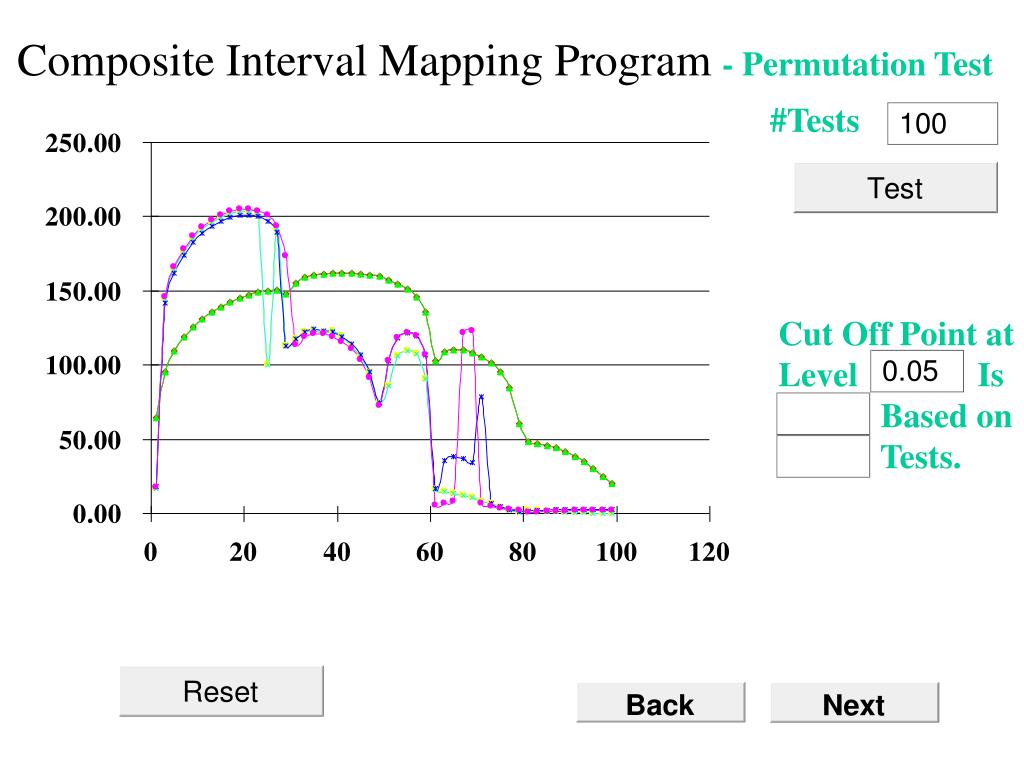 Composite Interval Mapping Program - Permutation Test

#Tests 100

Test

250.00
200.00
150.00
100.00
50.00
0.00

0 20 40 60 80 100 120

Cut Off Point at Level 0.05 Is Based on Tests.

Reset

Back

Next